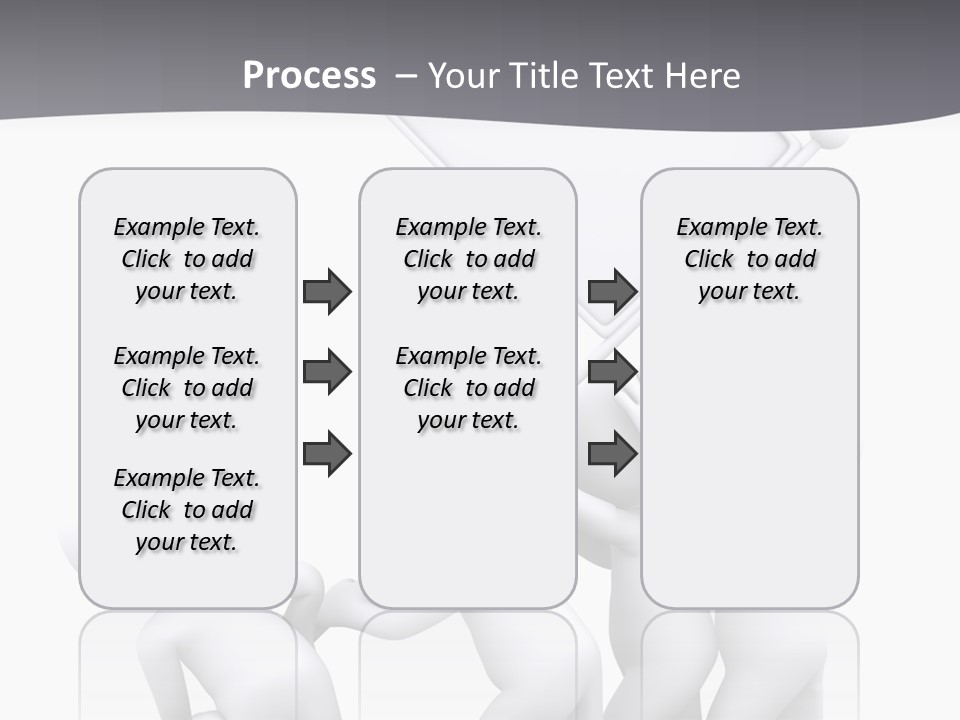 Process – Your Title Text Here

Example Text. Click to add your text.

Example Text. Click to add your text.

Example Text. Click to add your text.

Example Text. Click to add your text.

Example Text. Click to add your text.

Example Text. Click to add your text.